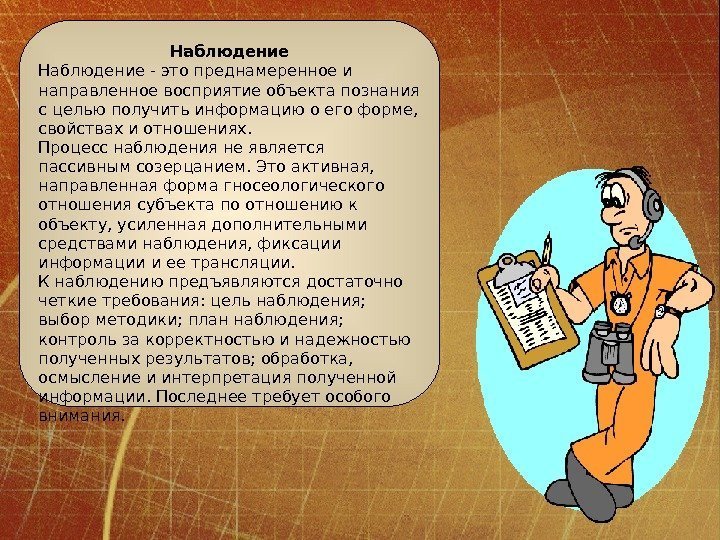 Наблюдение

Наблюдение - это преднамеренное и направленное восприятие объекта познания с целью получить информацию о его форме, свойствах и отношениях.
Процесс наблюдения не является пассивным созерцанием. Это активная, направленная форма гносеологического отношения субъекта по отношению к объекту, усиленная дополнительными средствами наблюдения, фиксации информации и ее трансляции.
К наблюдению предъявляются достаточно четкие требования: цель наблюдения; выбор методики; план наблюдения; контроль за корректностью и надежностью полученных результатов; обработка, осмысление и интерпретация полученной информации. Последнее требует особого внимания.